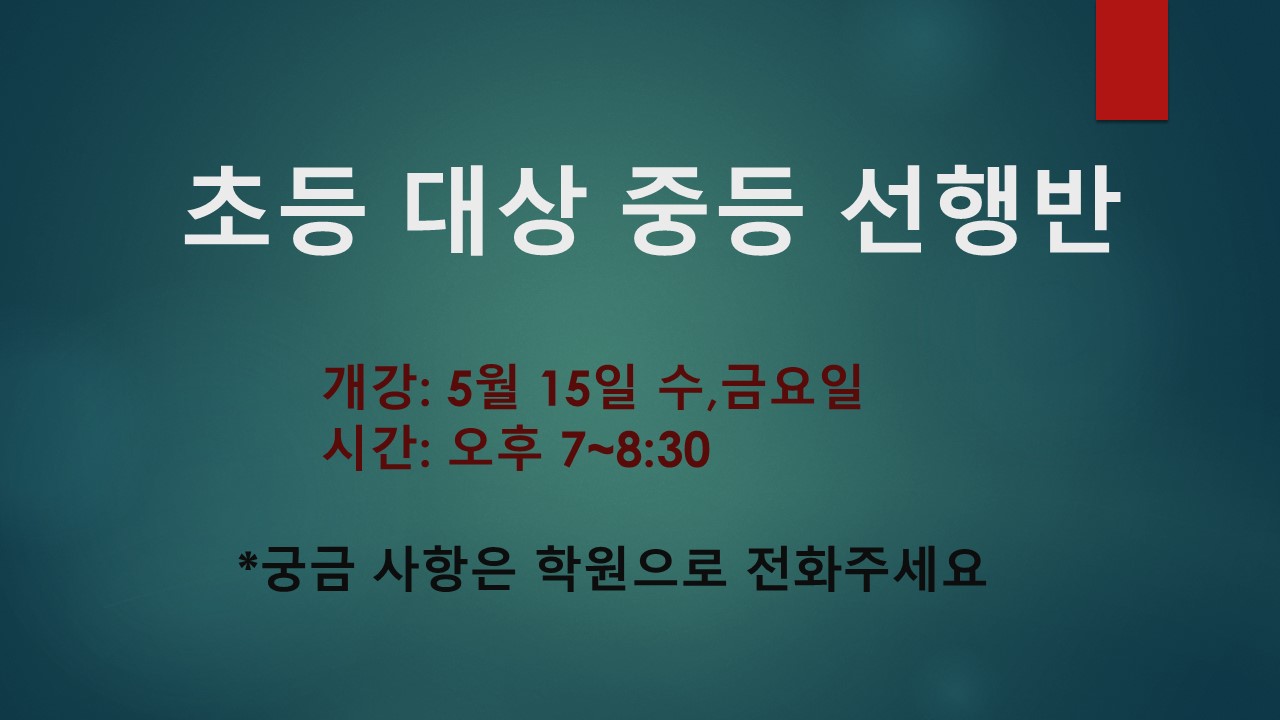 초등 대상 중등 선행반

개강: 5월 15일 수,금요일
시간: 오후 7~8:30

*궁금 사항은 학원으로 전화주세요